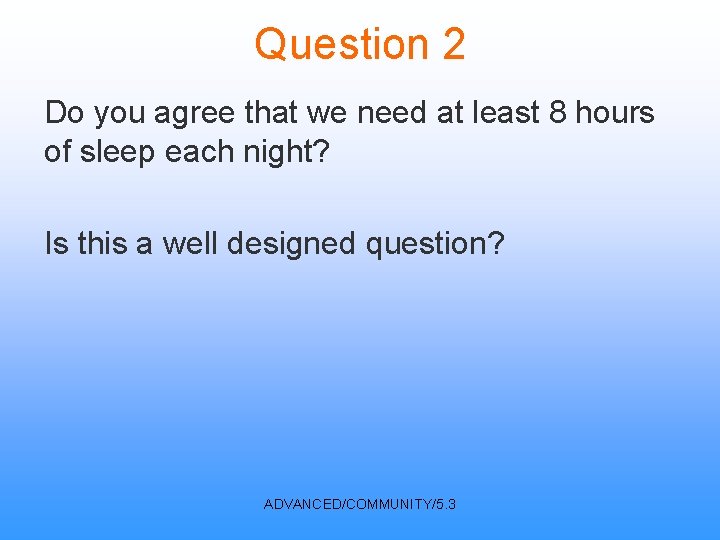 Question 2

Do you agree that we need at least 8 hours of sleep each night?

Is this a well designed question?

ADVANCED/COMMUNITY/5.3